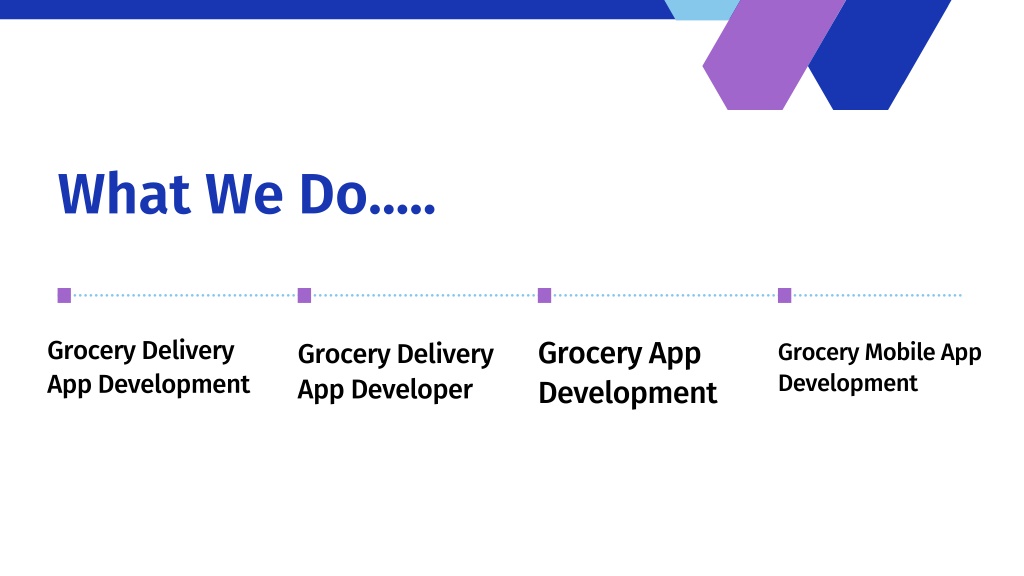 What We Do.....

Grocery Delivery App Development

Grocery Delivery App Developer

Grocery App Development

Grocery Mobile App Development